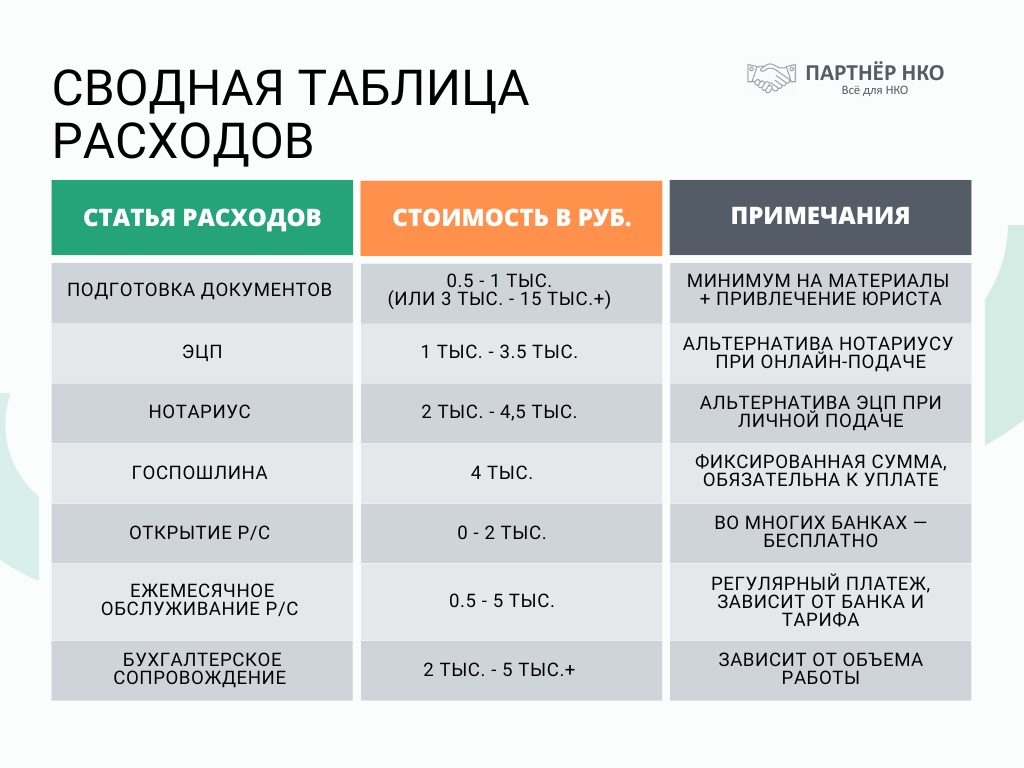 СВОДНАЯ ТАБЛИЦА РАСХОДОВ

ПАРТНЁР НКО
Всё для НКО

| СТАТЬЯ РАСХОДОВ | СТОИМОСТЬ В РУБ. | ПРИМЕЧАНИЯ |
|---|---|---|
| ПОДГОТОВКА ДОКУМЕНТОВ | 0.5 - 1 ТЫС. (ИЛИ 3 ТЫС. - 15 ТЫС.+) | МИНИМУМ НА МАТЕРИАЛЫ + ПРИВЛЕЧЕНИЕ ЮРИСТА |
| ЭЦП | 1 ТЫС. - 3.5 ТЫС. | АЛЬТЕРНАТИВА НОТАРИУСУ ПРИ ОНЛАЙН-ПОДАЧЕ |
| НОТАРИУС | 2 ТЫС. - 4,5 ТЫС. | АЛЬТЕРНАТИВА ЭЦП ПРИ ЛИЧНОЙ ПОДАЧЕ |
| ГОСПОШЛИНА | 4 ТЫС. | ФИКСИРОВАННАЯ СУММА, ОБЯЗАТЕЛЬНА К УПЛАТЕ |
| ОТКРЫТИЕ Р/С | 0 - 2 ТЫС. | ВО МНОГИХ БАНКАХ — БЕСПЛАТНО |
| ЕЖЕМЕСЯЧНОЕ ОБСЛУЖИВАНИЕ Р/С | 0.5 - 5 ТЫС. | РЕГУЛЯРНЫЙ ПЛАТЕЖ, ЗАВИСИТ ОТ БАНКА И ТАРИФА |
| БУХГАЛТЕРСКОЕ СОПРОВОЖДЕНИЕ | 2 ТЫС. - 5 ТЫС.+ | ЗАВИСИТ ОТ ОБЪЕМА РАБОТЫ |